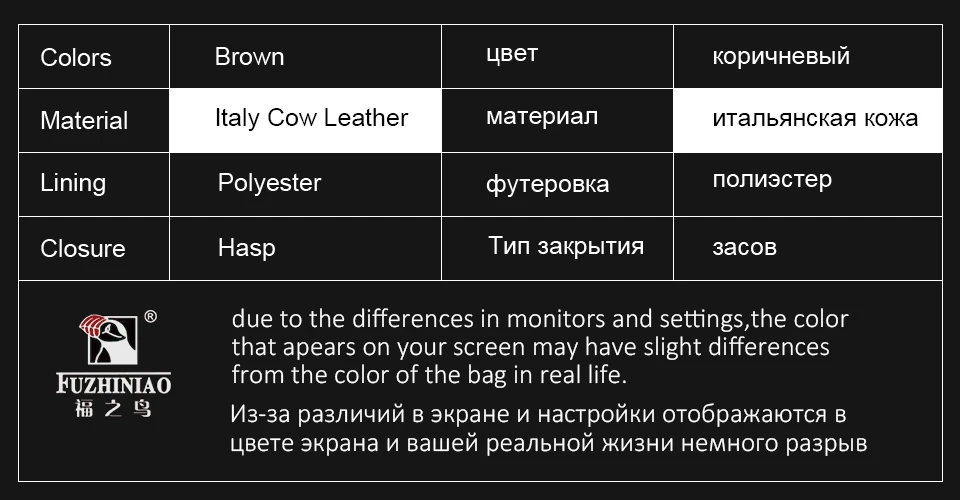 | Colors | Brown | цвет | коричневый |
|---|---|---|---|
| Material | Italy Cow Leather | материал | итальянская кожа |
| Lining | Polyester | футеровка | полиэстер |
| Closure | Hasp | Тип закрытия | засов |

®
FUZHINIAO
福之鸟

due to the differences in monitors and settings,the color that apears on your screen may have slight differences from the color of the bag in real life.

Из-за различий в экране и настройки отображаются в цвете экрана и вашей реальной жизни немного разрыв